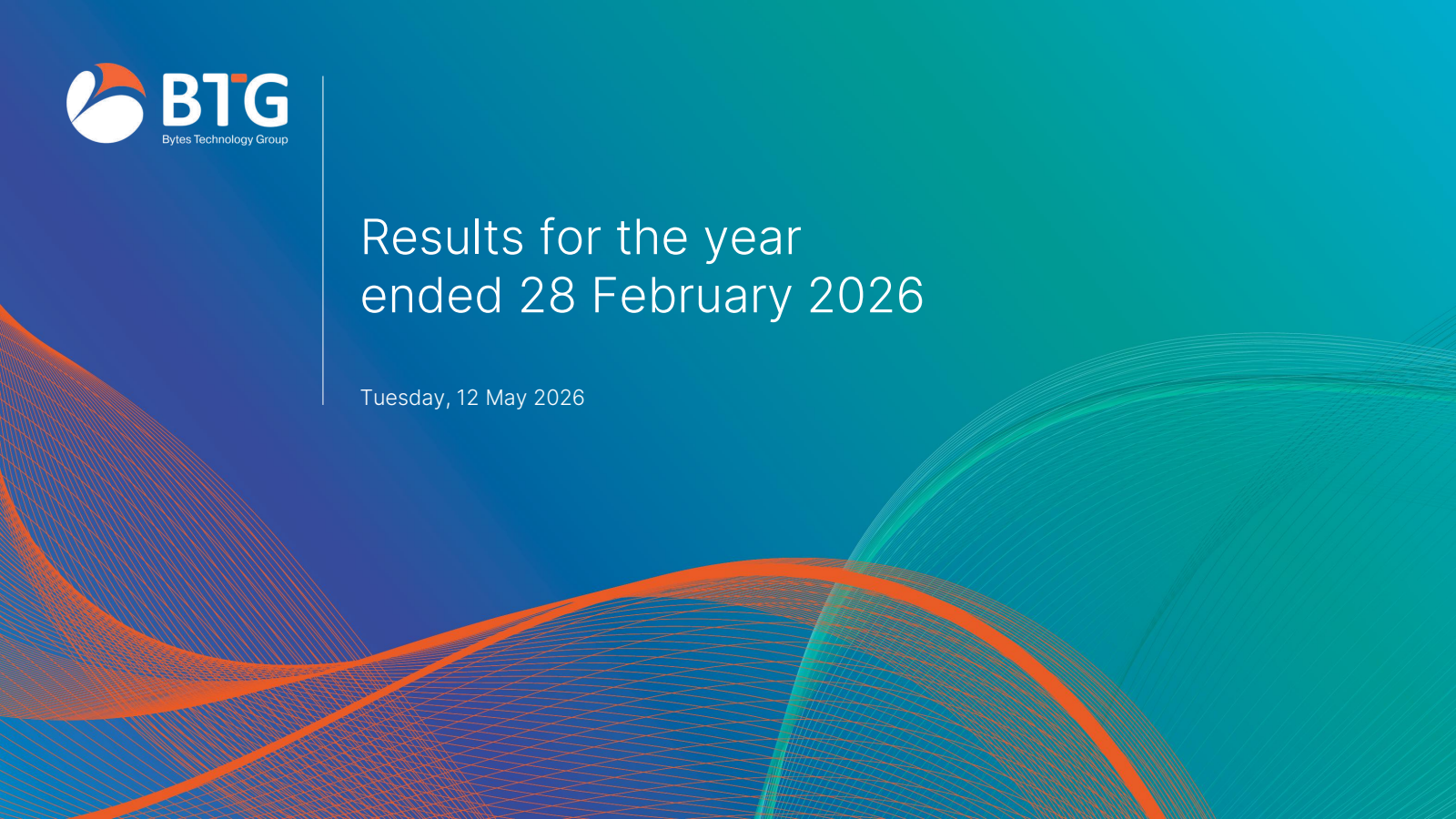 BTG
Bytes Technology Group

Results for the year ended 28 February 2026

Tuesday, 12 May 2026